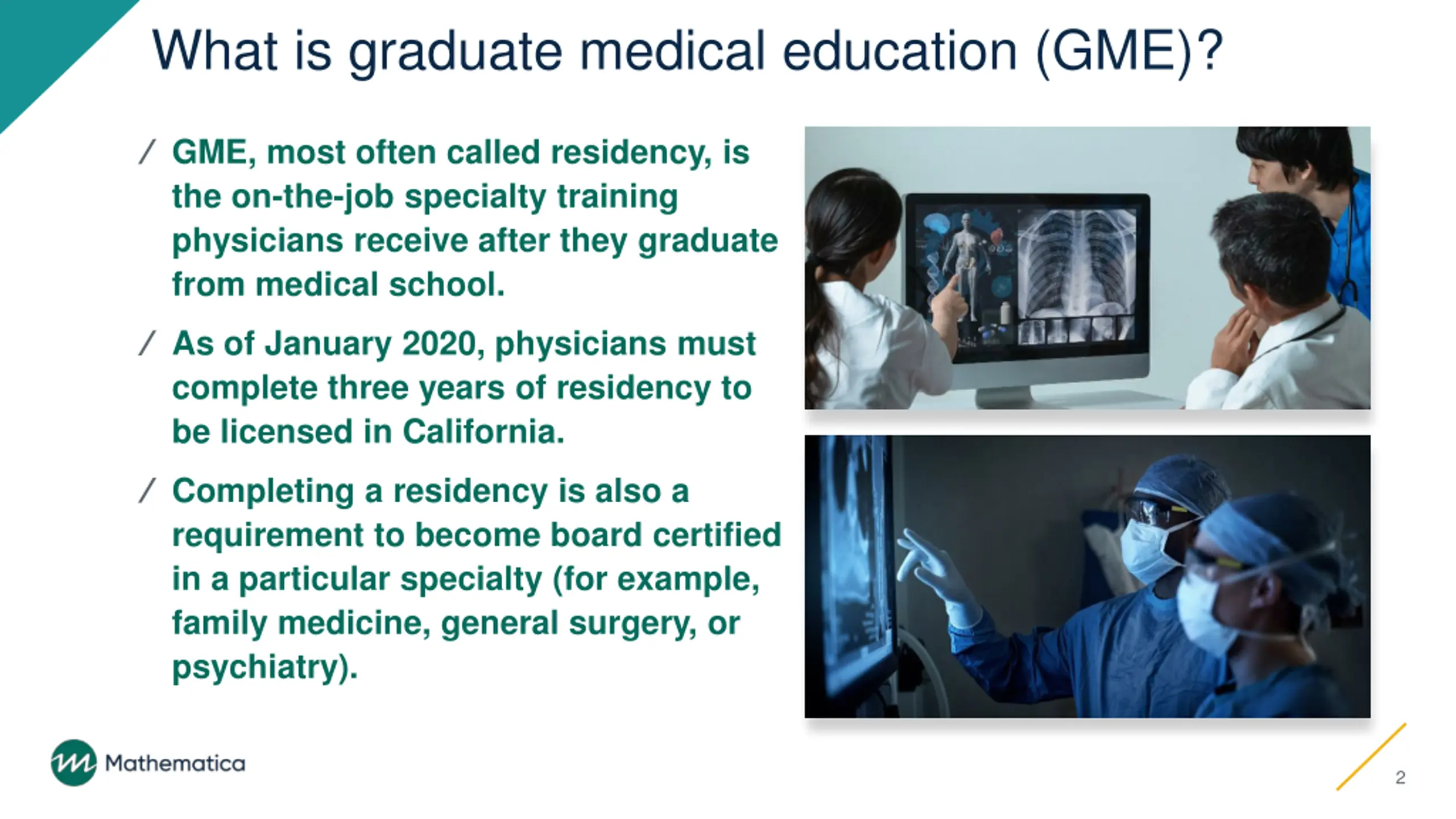 What is graduate medical education (GME)?

/ GME, most often called residency, is the on-the-job specialty training physicians receive after they graduate from medical school.

/ As of January 2020, physicians must complete three years of residency to be licensed in California.

/ Completing a residency is also a requirement to become board certified in a particular specialty (for example, family medicine, general surgery, or psychiatry).

Mathematica

2